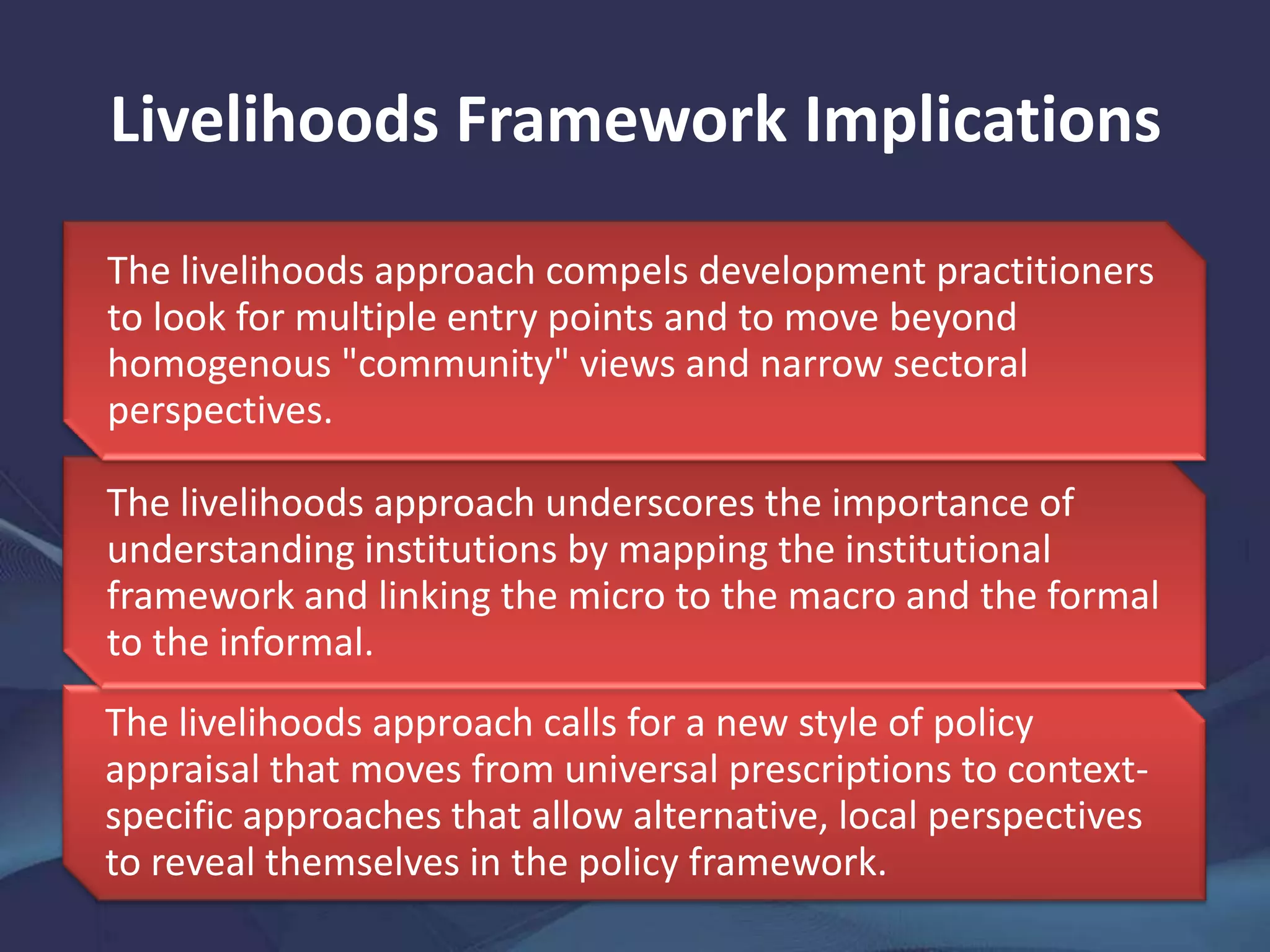 Livelihoods Framework Implications

The livelihoods approach compels development practitioners to look for multiple entry points and to move beyond homogenous "community" views and narrow sectoral perspectives.

The livelihoods approach underscores the importance of understanding institutions by mapping the institutional framework and linking the micro to the macro and the formal to the informal.

The livelihoods approach calls for a new style of policy appraisal that moves from universal prescriptions to context-specific approaches that allow alternative, local perspectives to reveal themselves in the policy framework.